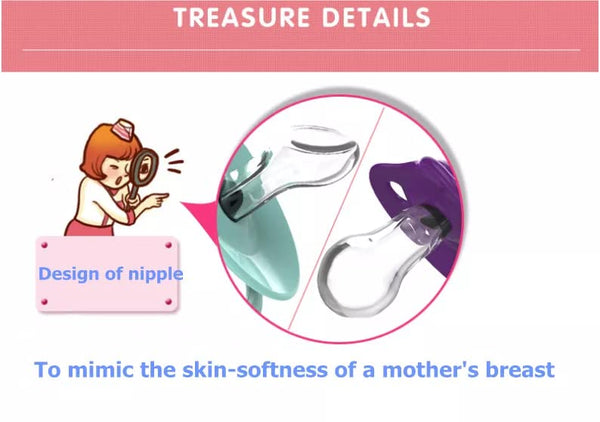 TREASURE DETAILS

Design of nipple

To mimic the skin-softness of a mother's breast